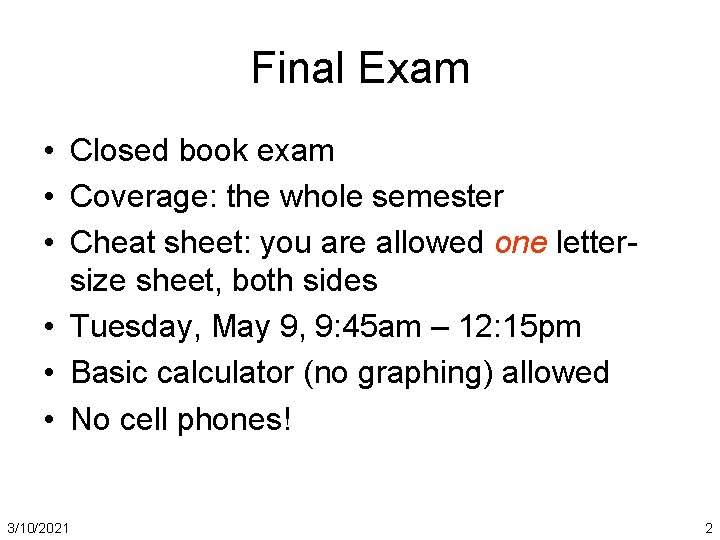 Final Exam

• Closed book exam
• Coverage: the whole semester
• Cheat sheet: you are allowed one letter-size sheet, both sides
• Tuesday, May 9, 9:45am – 12:15pm
• Basic calculator (no graphing) allowed
• No cell phones!

3/10/2021

2